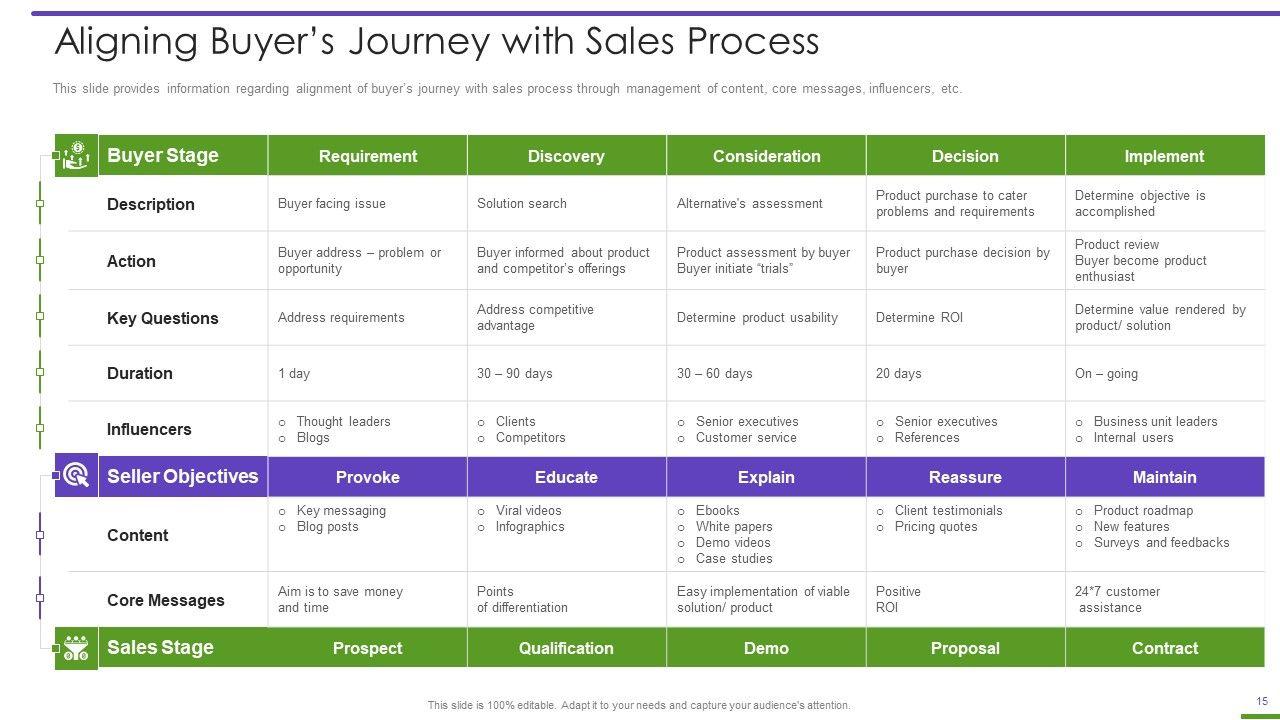 Aligning Buyer's Journey with Sales Process

This slide provides information regarding alignment of buyer's journey with sales process through management of content, core messages, influencers, etc.

| Buyer Stage | Requirement | Discovery | Consideration | Decision | Implement |
|---|---|---|---|---|---|
| Description | Buyer facing issue | Solution search | Alternative's assessment | Product purchase to cater problems and requirements | Determine objective is accomplished |
| Action | Buyer address – problem or opportunity | Buyer informed about product and competitor's offerings | Product assessment by buyer Buyer initiate "trials" | Product purchase decision by buyer | Product review Buyer become product enthusiast |
| Key Questions | Address requirements | Address competitive advantage | Determine product usability | Determine ROI | Determine value rendered by product/ solution |
| Duration | 1 day | 30 – 90 days | 30 – 60 days | 20 days | On – going |
| Influencers | o Thought leaders o Blogs | o Clients o Competitors | o Senior executives o Customer service | o Senior executives o References | o Business unit leaders o Internal users |
| Seller Objectives | Provoke | Educate | Explain | Reassure | Maintain |
| Content | o Key messaging o Blog posts | o Viral videos o Infographics | o Ebooks o White papers o Demo videos o Case studies | o Client testimonials o Pricing quotes | o Product roadmap o New features o Surveys and feedbacks |
| Core Messages | Aim is to save money and time | Points of differentiation | Easy implementation of viable solution/ product | Positive ROI | 24*7 customer assistance |
| Sales Stage | Prospect | Qualification | Demo | Proposal | Contract |

This slide is 100% editable. Adapt it to your needs and capture your audience's attention.

15